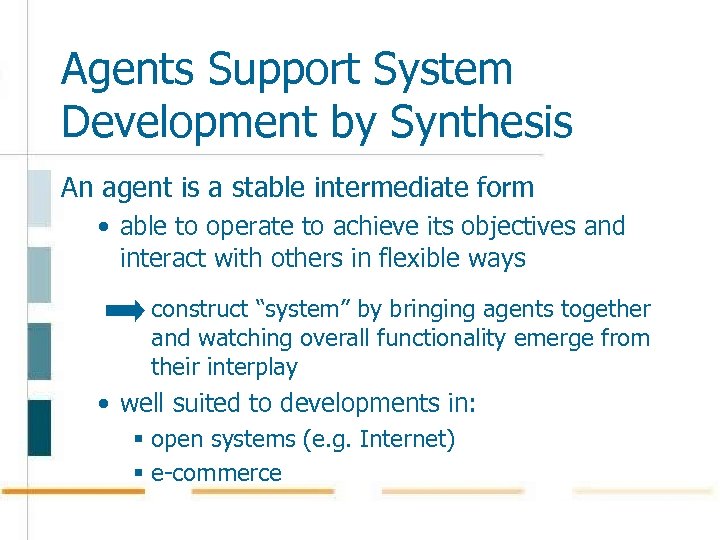 Agents Support System Development by Synthesis

An agent is a stable intermediate form

• able to operate to achieve its objectives and interact with others in flexible ways

construct “system” by bringing agents together and watching overall functionality emerge from their interplay

• well suited to developments in:

▪ open systems (e.g. Internet)

▪ e-commerce